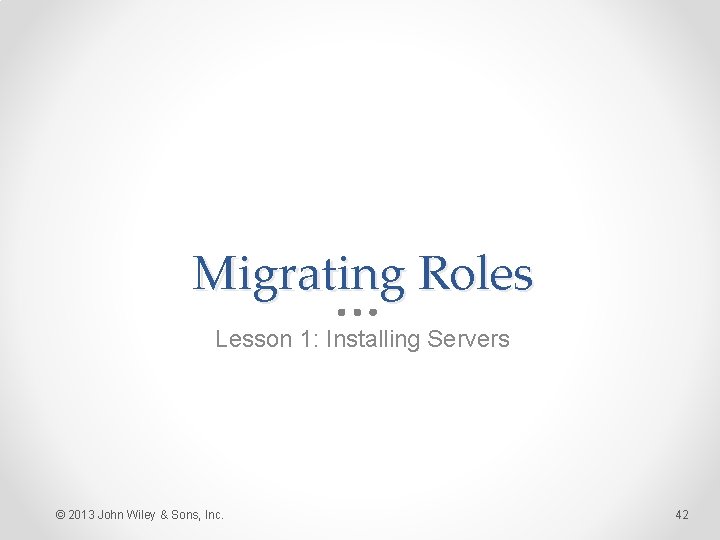 Migrating Roles

Lesson 1: Installing Servers

© 2013 John Wiley & Sons, Inc.

42